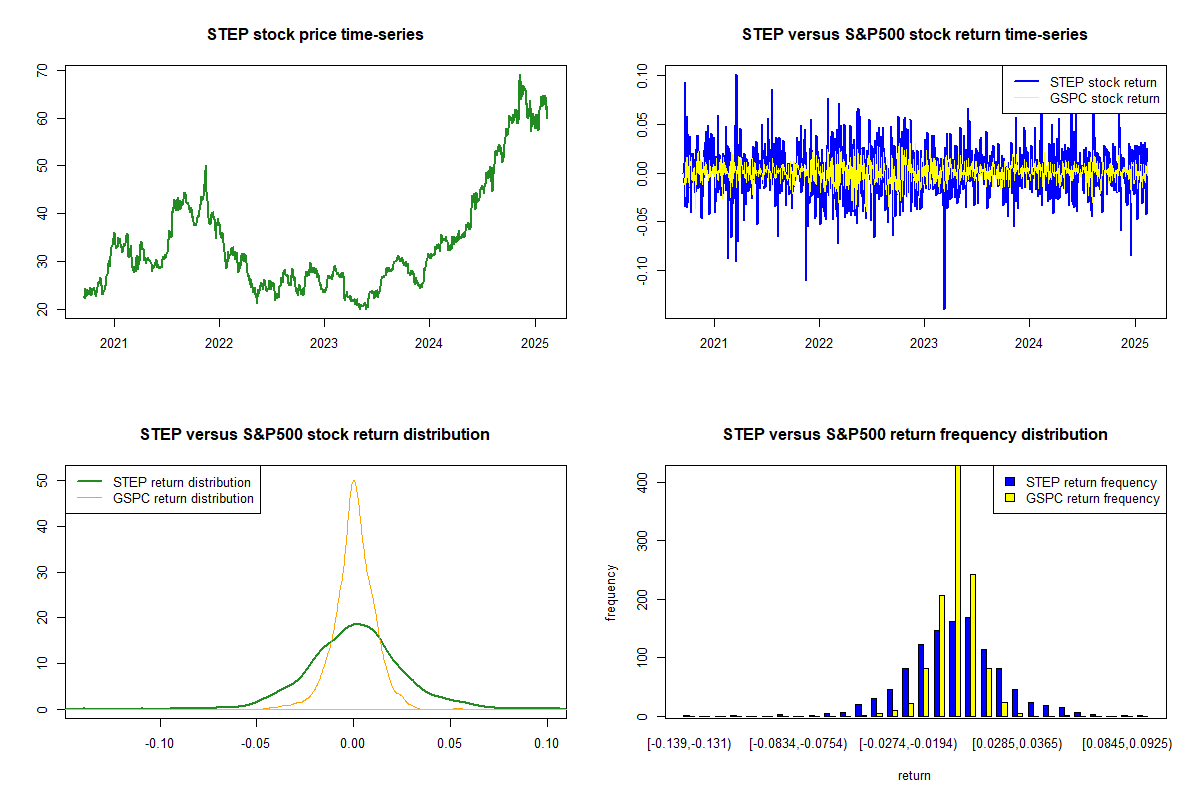 STEP stock price time-series

70
60
50
40
30
20

2021 2022 2023 2024 2025

STEP versus S&P500 stock return time-series

STEP stock return
GSPC stock return

0.10
0.05
0.00
-0.05
-0.10

2021 2022 2023 2024 2025

STEP versus S&P500 stock return distribution

STEP return distribution
GSPC return distribution

50
40
30
20
10
0

-0.10 -0.05 0.00 0.05 0.10

STEP versus S&P500 return frequency distribution

STEP return frequency
GSPC return frequency

frequency

400
300
200
100
0

[-0.139,-0.131) [-0.0834,-0.0754) [-0.0274,-0.0194) [0.0285,0.0365) [0.0845,0.0925)

return